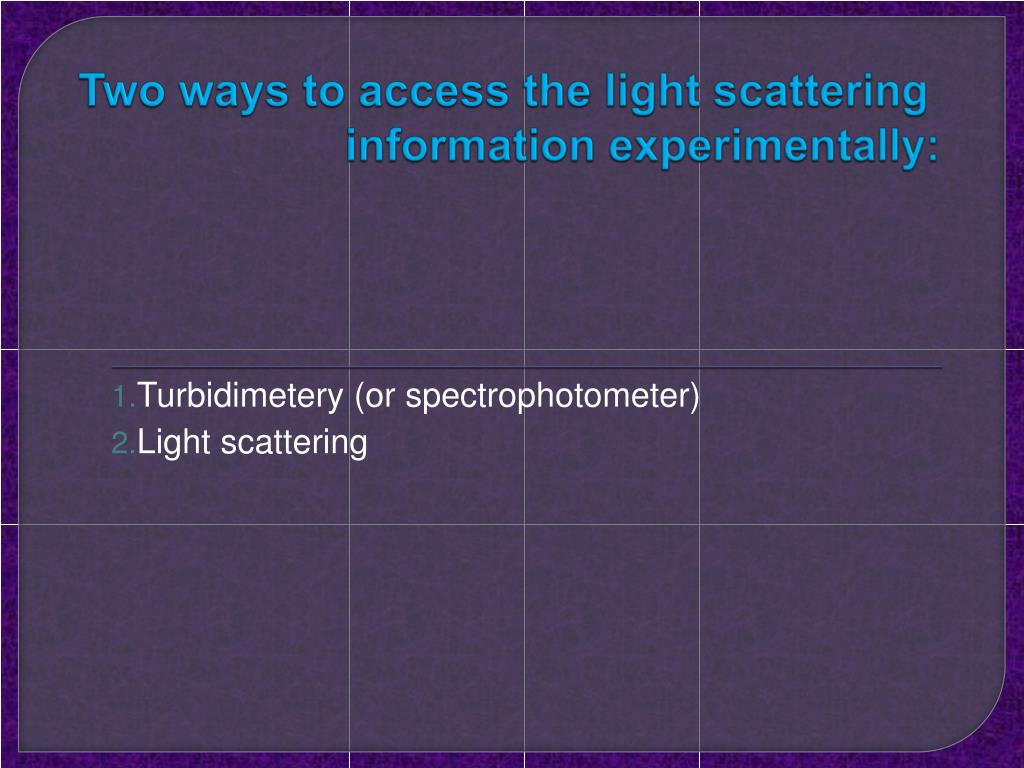 Two ways to access the light scattering information experimentally:

1. Turbidimetery (or spectrophotometer)
2. Light scattering